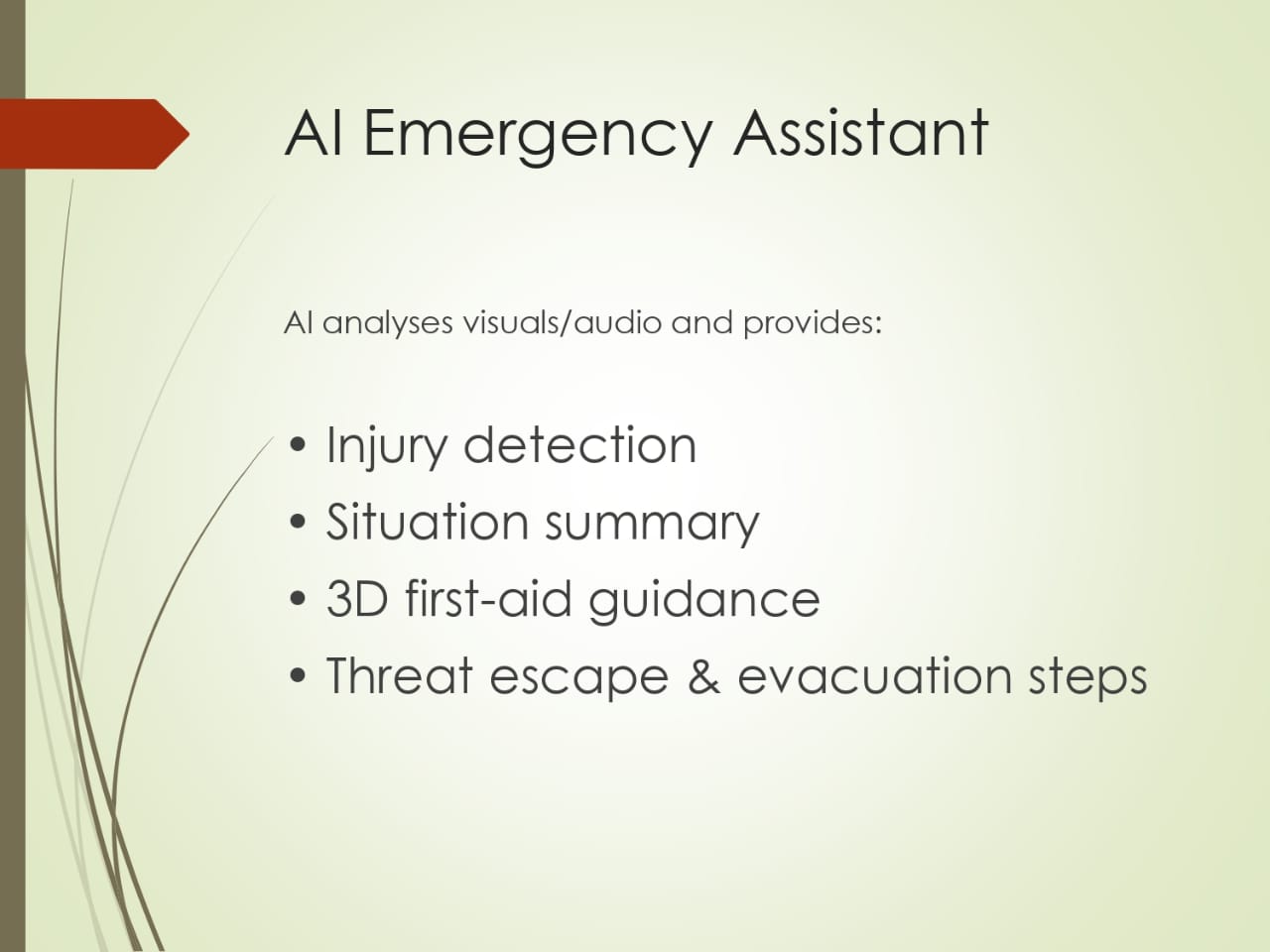 AI Emergency Assistant

AI analyses visuals/audio and provides:

• Injury detection
• Situation summary
• 3D first-aid guidance
• Threat escape & evacuation steps